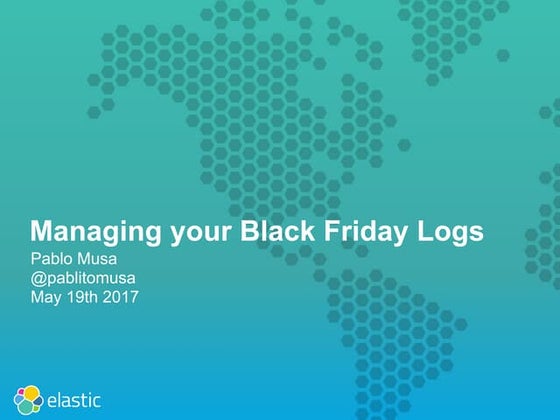 Managing your Black Friday Logs

Pablo Musa
@pablitomusa
May 19th 2017

elastic